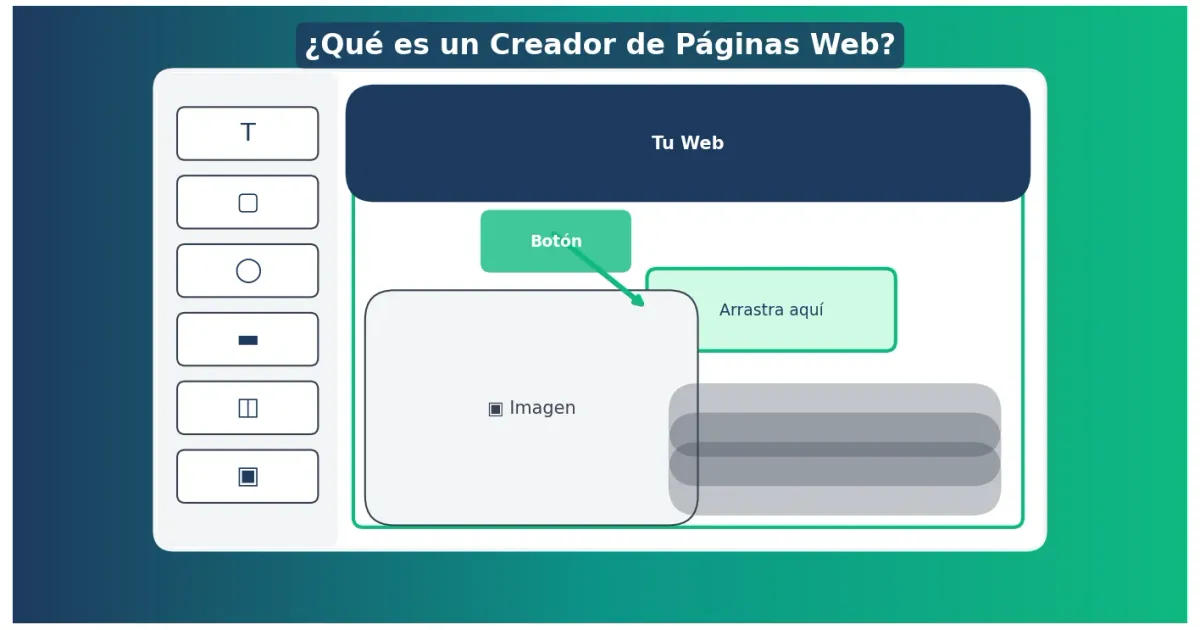 ¿Qué es un Creador de Páginas Web?

T

Tu Web

Botón

Arrastra aquí

Imagen